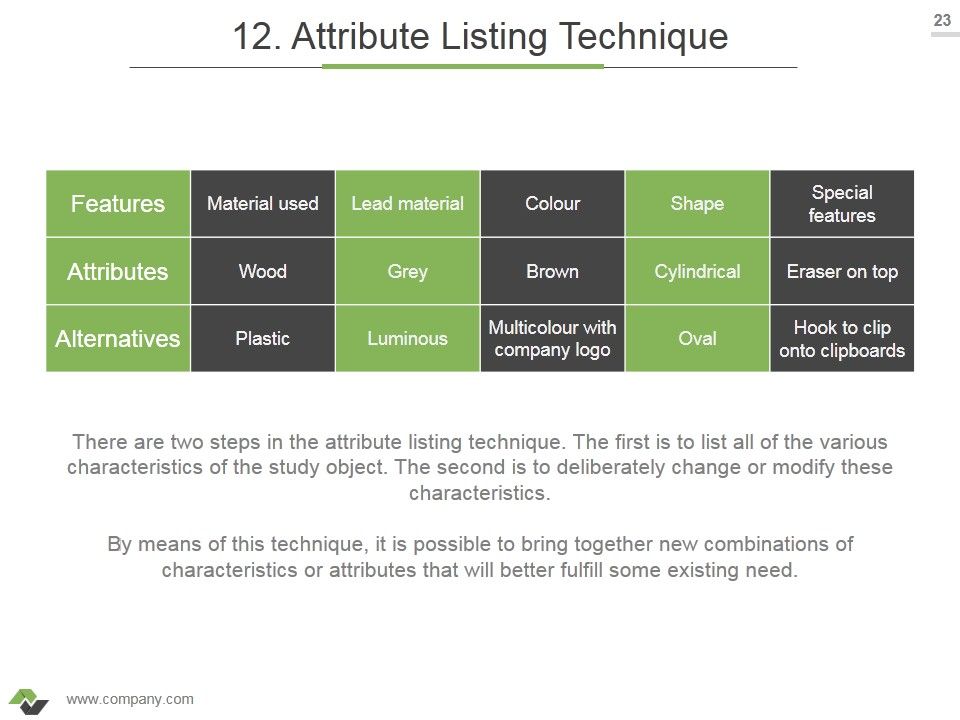 23

12. Attribute Listing Technique

| Features | Material used | Lead material | Colour | Shape | Special features |
|---|---|---|---|---|---|
| Attributes | Wood | Grey | Brown | Cylindrical | Eraser on top |
| Alternatives | Plastic | Luminous | Multicolour with company logo | Oval | Hook to clip onto clipboards |

There are two steps in the attribute listing technique. The first is to list all of the various characteristics of the study object. The second is to deliberately change or modify these characteristics.

By means of this technique, it is possible to bring together new combinations of characteristics or attributes that will better fulfill some existing need.

www.company.com